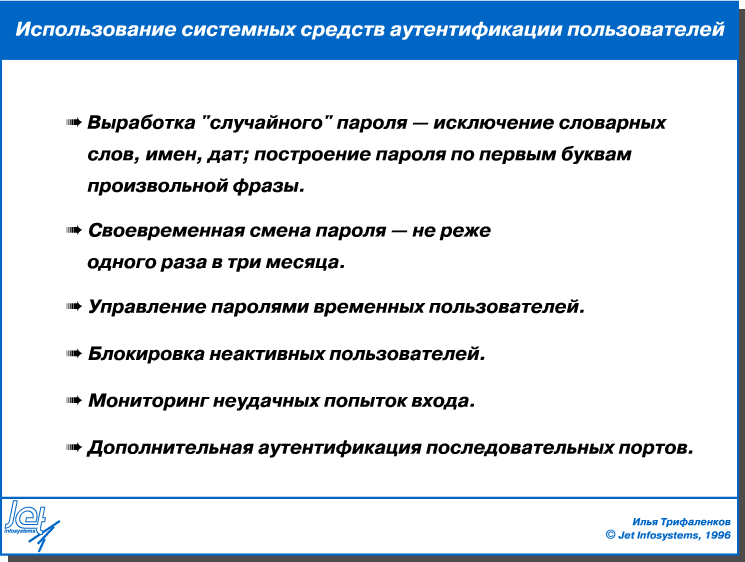 Использование системных средств аутентификации пользователей

➠ Выработка "случайного" пароля — исключение словарных слов, имен, дат; построение пароля по первым буквам произвольной фразы.

➠ Своевременная смена пароля — не реже одного раза в три месяца.

➠ Управление паролями временных пользователей.

➠ Блокировка неактивных пользователей.

➠ Мониторинг неудачных попыток входа.

➠ Дополнительная аутентификация последовательных портов.

Jet Infosystems

Илья Трифаленков
© Jet Infosystems, 1996